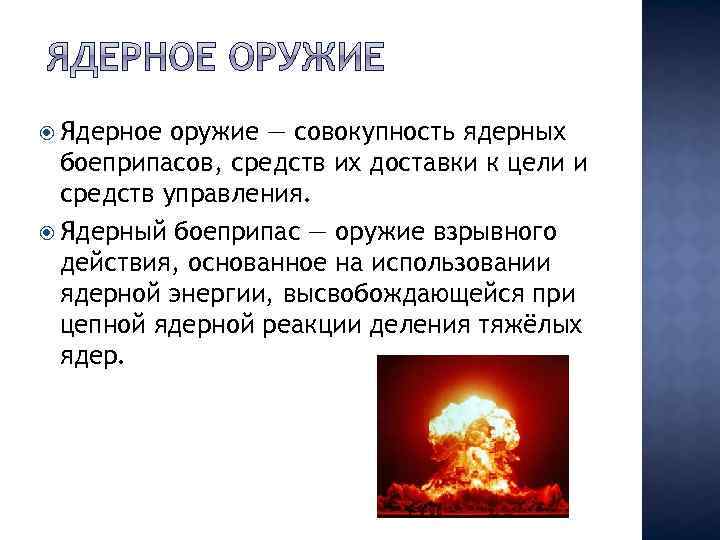 ЯДЕРНОЕ ОРУЖИЕ

Ядерное оружие — совокупность ядерных боеприпасов, средств их доставки к цели и средств управления.

Ядерный боеприпас — оружие взрывного действия, основанное на использовании ядерной энергии, высвобождающейся при цепной ядерной реакции деления тяжёлых ядер.